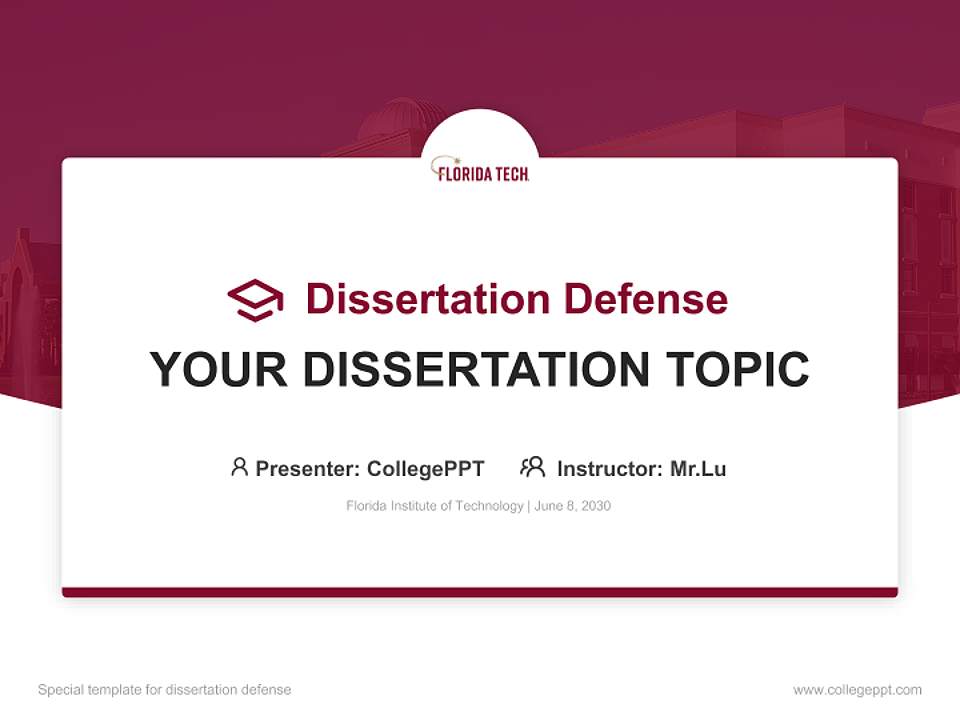 FLORIDA TECH

Dissertation Defense

YOUR DISSERTATION TOPIC

Presenter: CollegePPT Instructor: Mr.Lu

Florida Institute of Technology | June 8, 2030

Special template for dissertation defense

www.collegeppt.com